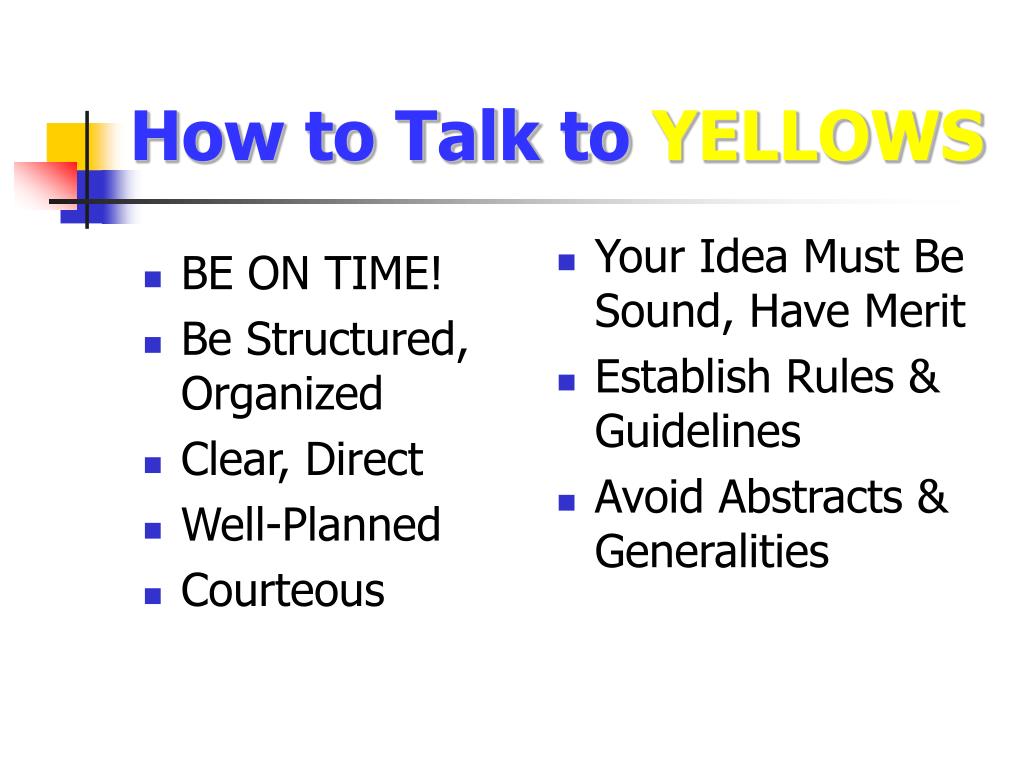 How to Talk to YELLOWS

- BE ON TIME!
- Be Structured, Organized
- Clear, Direct
- Well-Planned
- Courteous

- Your Idea Must Be Sound, Have Merit
- Establish Rules & Guidelines
- Avoid Abstracts & Generalities